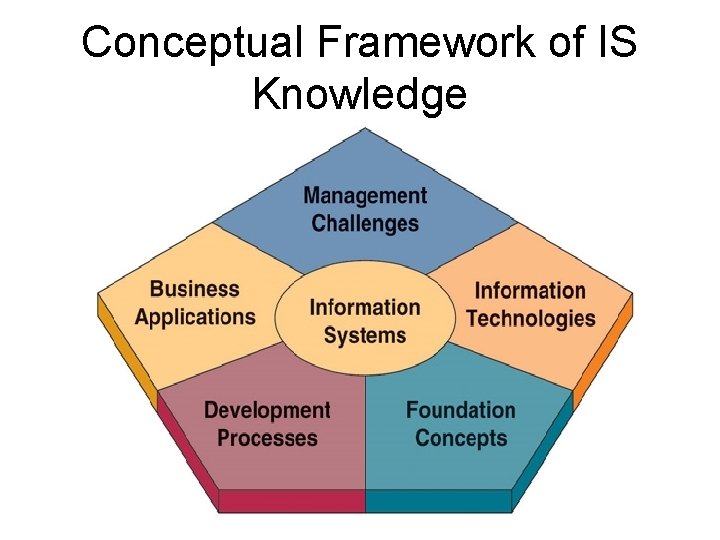 Conceptual Framework of IS Knowledge

Management Challenges

Business Applications

Information Systems

Information Technologies

Development Processes

Foundation Concepts